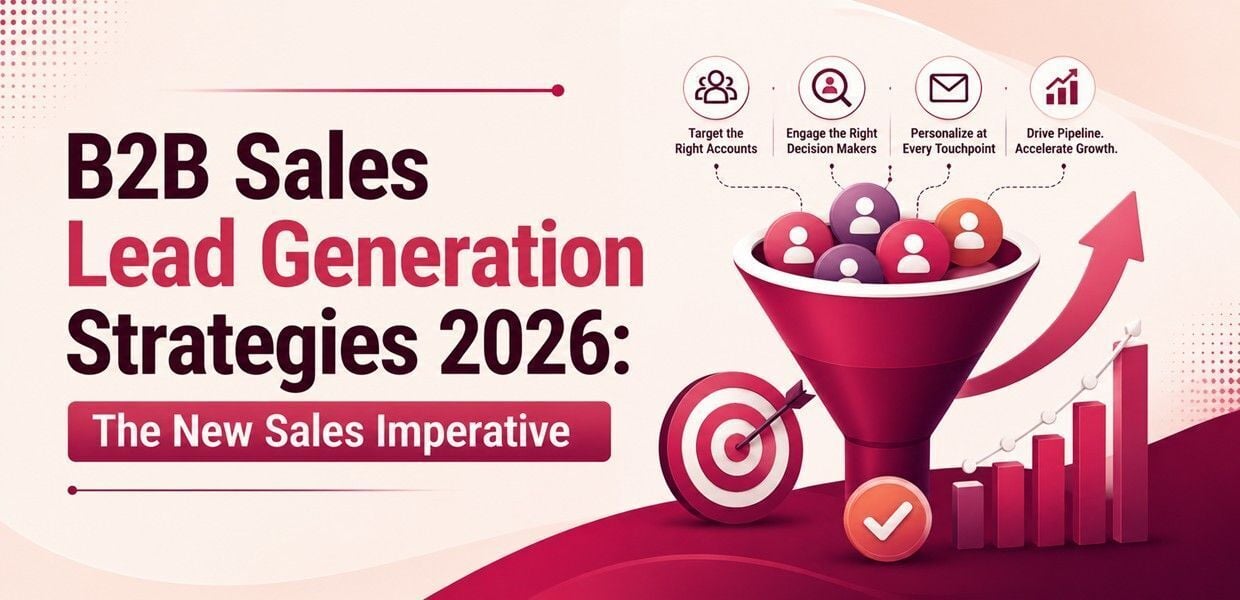 B2B Sales Lead Generation Strategies 2026:

The New Sales Imperative

Target the Right Accounts

Engage the Right Decision Makers

Personalize at Every Touchpoint

Drive Pipeline. Accelerate Growth.